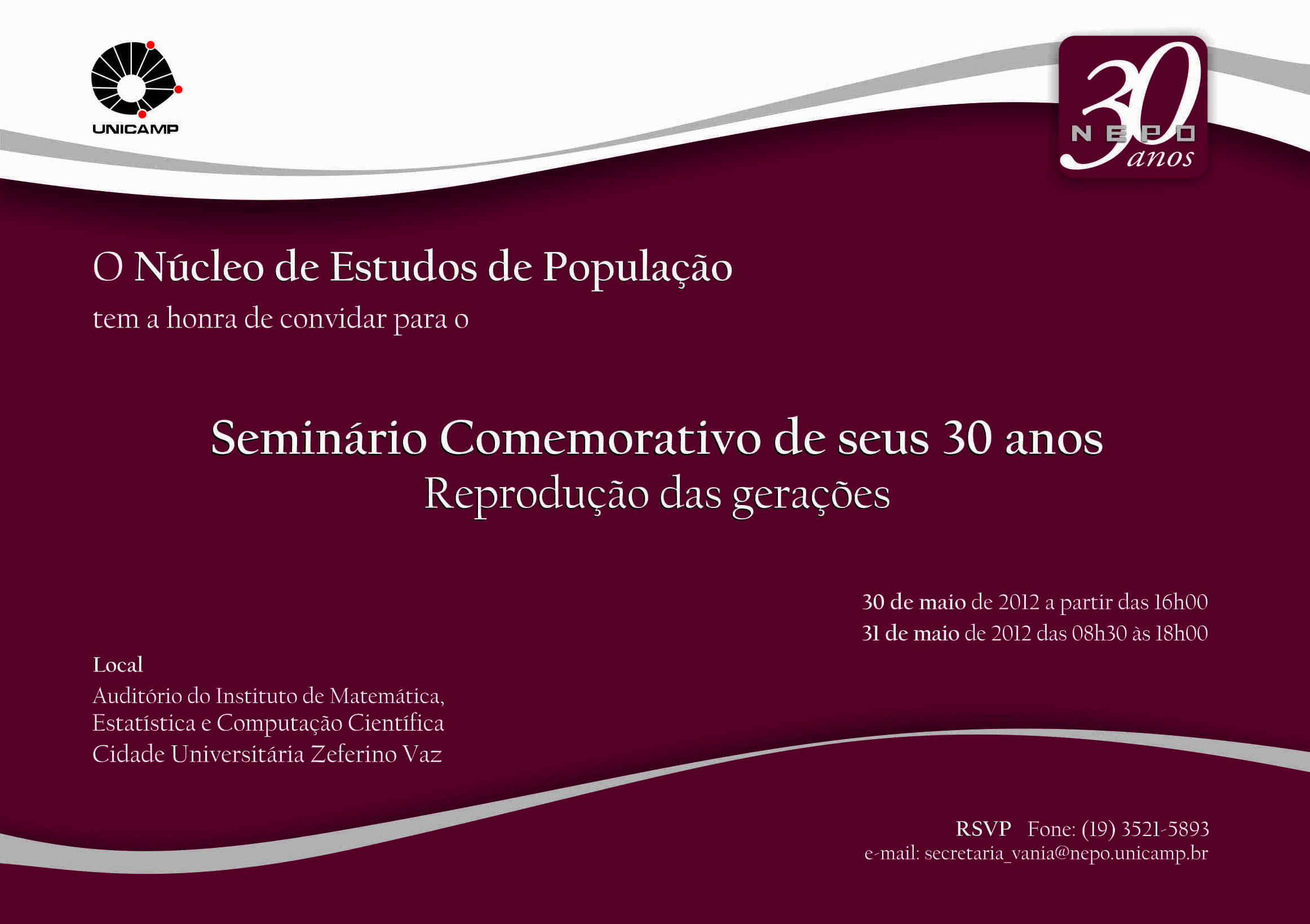 UNICAMP

30
NEPO
anos

O Núcleo de Estudos de População
tem a honra de convidar para o

Seminário Comemorativo de seus 30 anos
Reprodução das gerações

30 de maio de 2012 a partir das 16h00
31 de maio de 2012 das 08h30 às 18h00

Local
Auditório do Instituto de Matemática, Estatística e Computação Científica
Cidade Universitária Zeferino Vaz

RSVP Fone: (19) 3521-5893
e-mail: secretaria_vania@nepo.unicamp.br